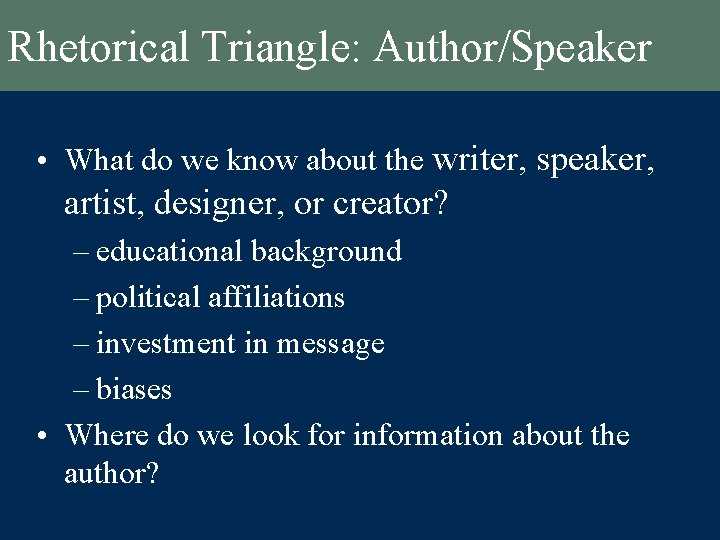 Rhetorical Triangle: Author/Speaker

• What do we know about the writer, speaker, artist, designer, or creator?
– educational background
– political affiliations
– investment in message
– biases

• Where do we look for information about the author?